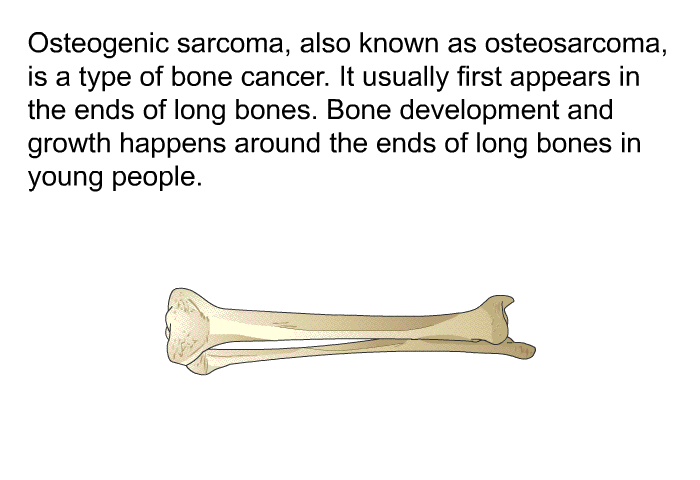 Osteogenic sarcoma, also known as osteosarcoma, is a type of bone cancer. It usually first appears in the ends of long bones. Bone development and growth happens around the ends of long bones in young people.